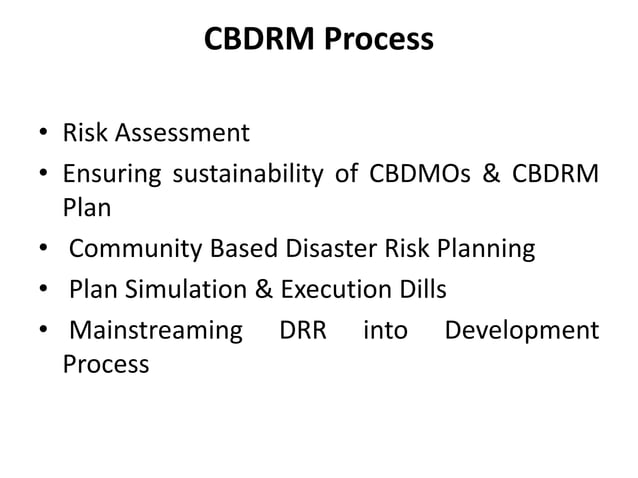 CBDRM Process

• Risk Assessment
• Ensuring sustainability of CBDMOs & CBDRM Plan
• Community Based Disaster Risk Planning
• Plan Simulation & Execution Dills
• Mainstreaming DRR into Development Process